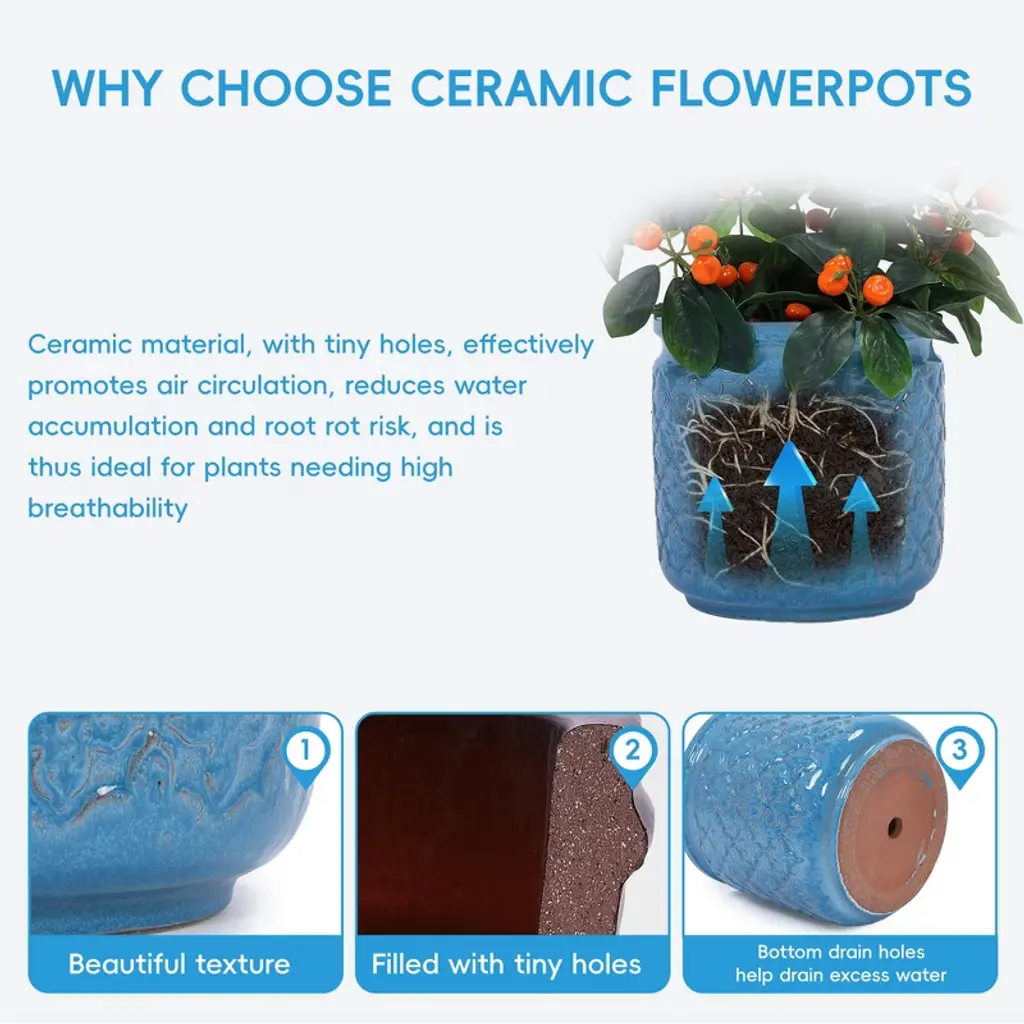 WHY CHOOSE CERAMIC FLOWERPOTS

Ceramic material, with tiny holes, effectively promotes air circulation, reduces water accumulation and root rot risk, and is thus ideal for plants needing high breathability

1
Beautiful texture

2
Filled with tiny holes

3
Bottom drain holes help drain excess water